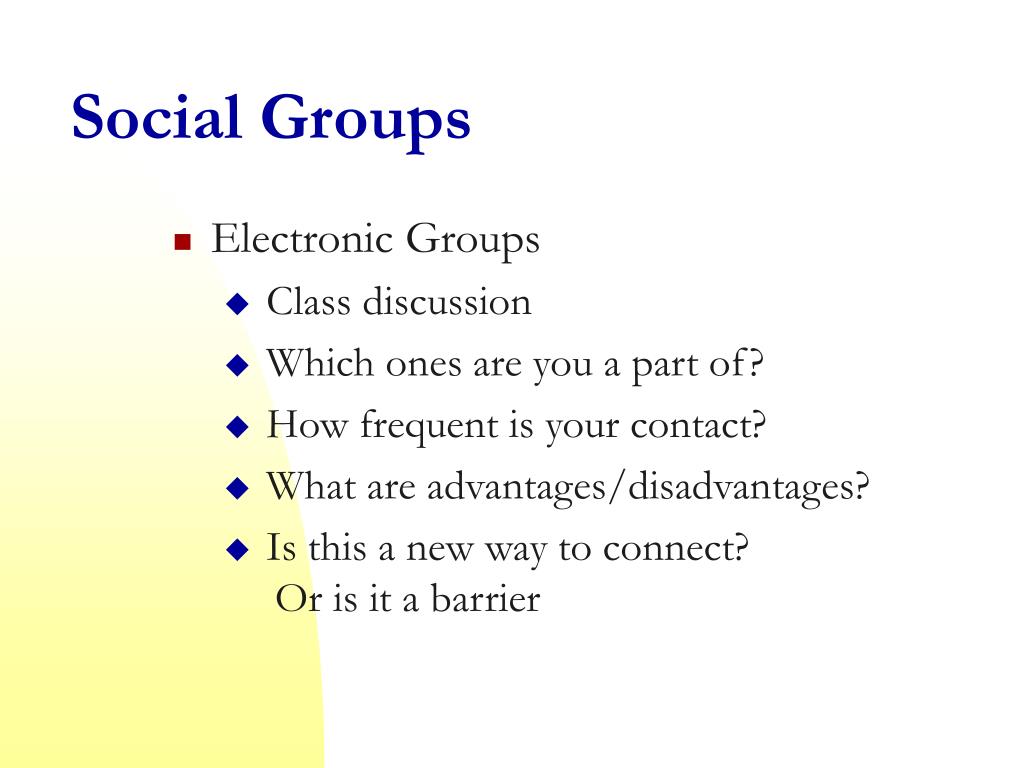 Social Groups

Electronic Groups

Class discussion

Which ones are you a part of?

How frequent is your contact?

What are advantages/disadvantages?

Is this a new way to connect? Or is it a barrier